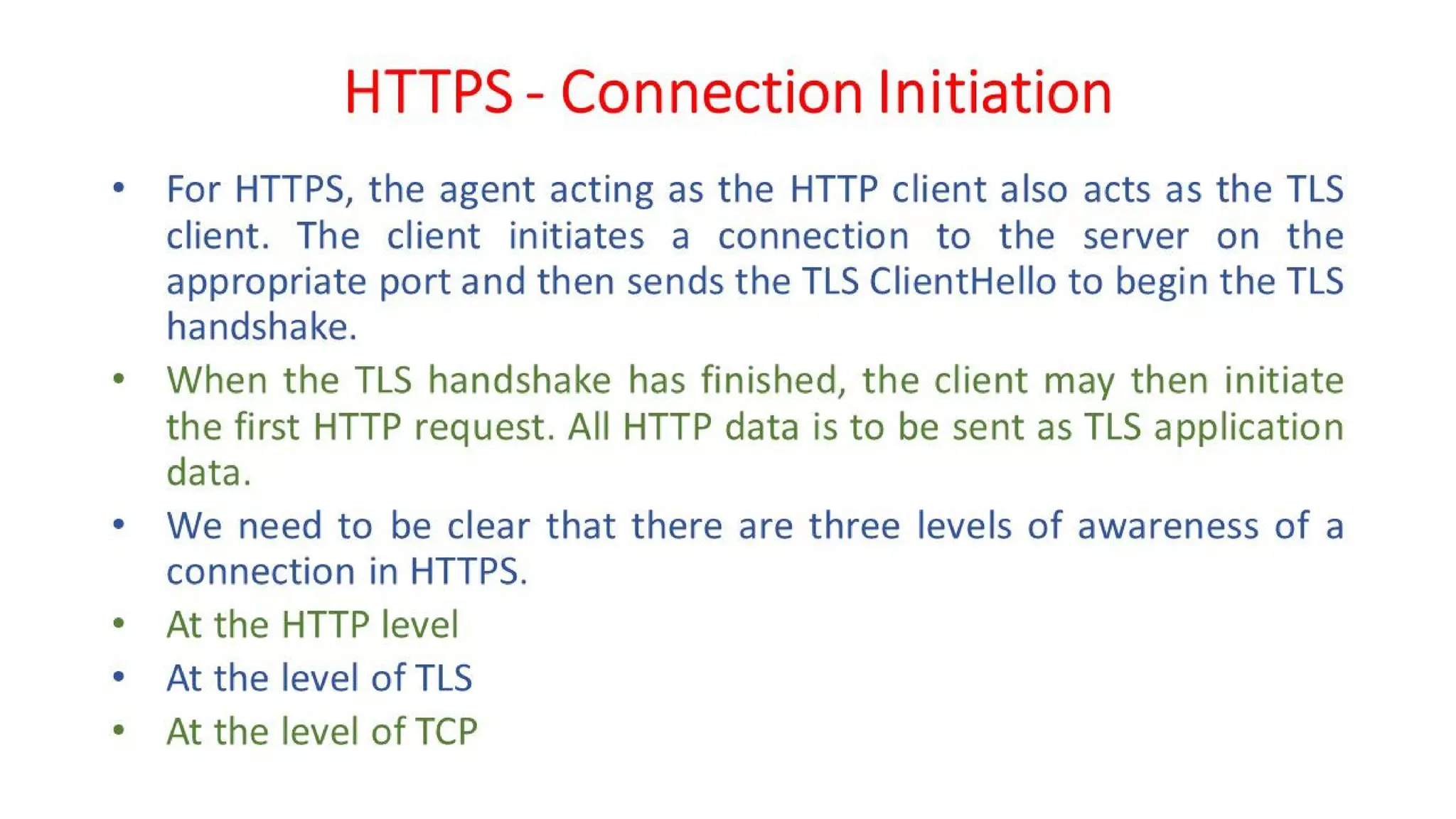 HTTPS - Connection Initiation

• For HTTPS, the agent acting as the HTTP client also acts as the TLS client. The client initiates a connection to the server on the appropriate port and then sends the TLS ClientHello to begin the TLS handshake.

• When the TLS handshake has finished, the client may then initiate the first HTTP request. All HTTP data is to be sent as TLS application data.

• We need to be clear that there are three levels of awareness of a connection in HTTPS.

• At the HTTP level

• At the level of TLS

• At the level of TCP